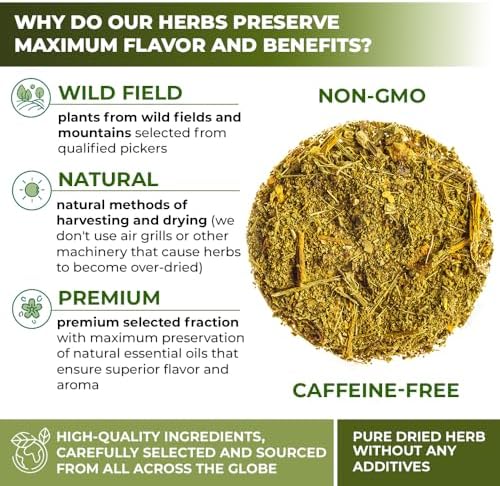 WHY DO OUR HERBS PRESERVE MAXIMUM FLAVOR AND BENEFITS?

WILD FIELD

plants from wild fields and mountains selected from qualified pickers

NATURAL

natural methods of harvesting and drying (we don't use air grills or other machinery that cause herbs to become over-dried)

PREMIUM

premium selected fraction with maximum preservation of natural essential oils that ensure superior flavor and aroma

NON-GMO

CAFFEINE-FREE

HIGH-QUALITY INGREDIENTS, CAREFULLY SELECTED AND SOURCED FROM ALL ACROSS THE GLOBE

PURE DRIED HERB WITHOUT ANY ADDITIVES